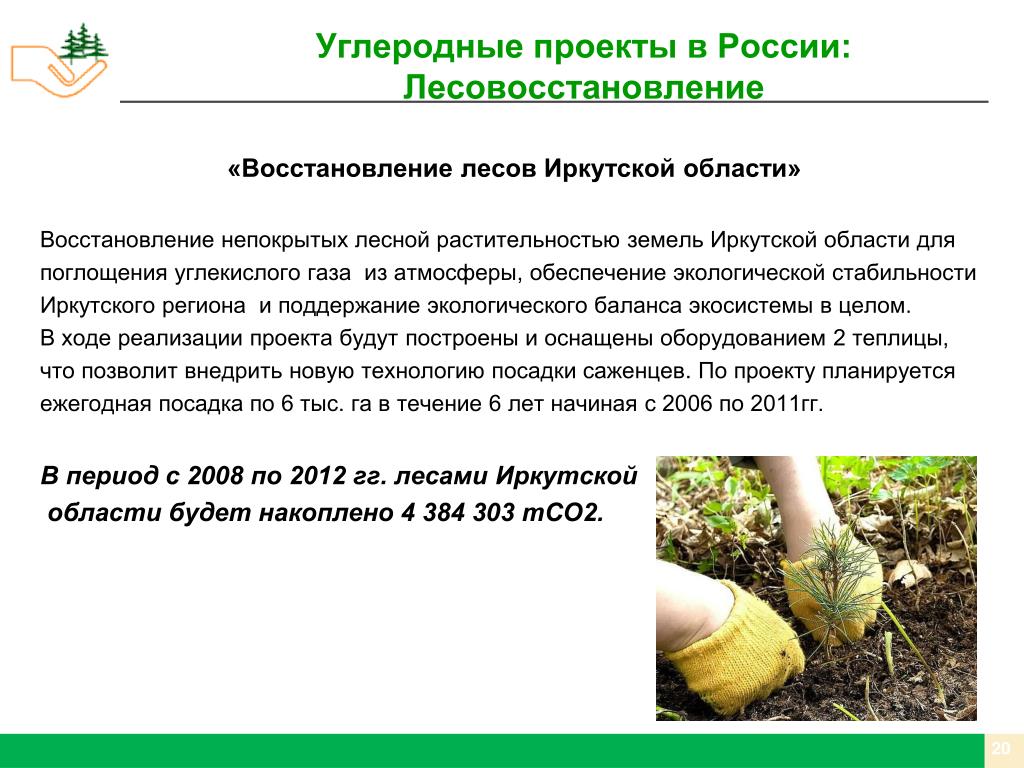 Углеродные проекты в России: Лесовосстановление

«Восстановление лесов Иркутской области»

Восстановление непокрытых лесной растительностью земель Иркутской области для поглощения углекислого газа из атмосферы, обеспечение экологической стабильности Иркутского региона и поддержание экологического баланса экосистемы в целом.
В ходе реализации проекта будут построены и оснащены оборудованием 2 теплицы, что позволит внедрить новую технологию посадки саженцев. По проекту планируется ежегодная посадка по 6 тыс. га в течение 6 лет начиная с 2006 по 2011гг.

В период с 2008 по 2012 гг. лесами Иркутской области будет накоплено 4 384 303 тСО2.

20